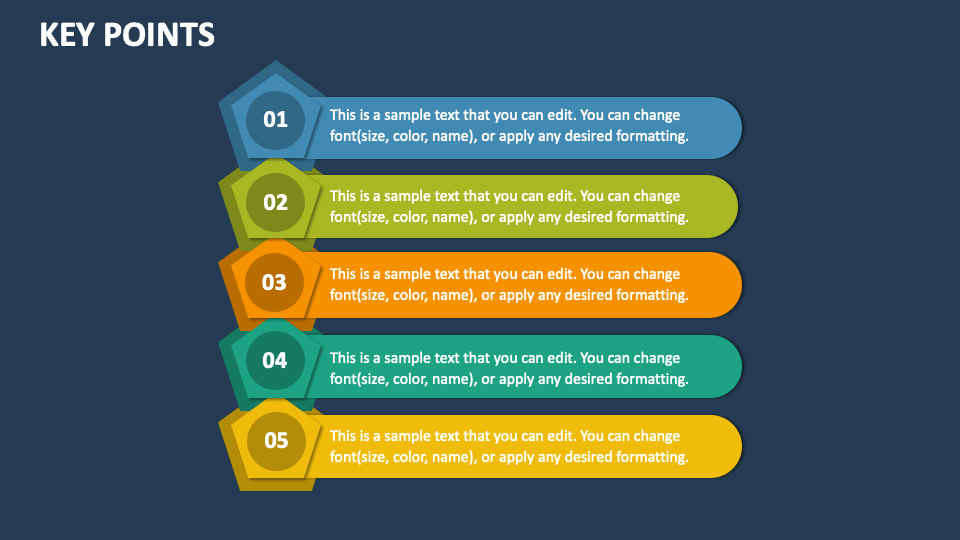 KEY POINTS

01
This is a sample text that you can edit. You can change font(size, color, name), or apply any desired formatting.

02
This is a sample text that you can edit. You can change font(size, color, name), or apply any desired formatting.

03
This is a sample text that you can edit. You can change font(size, color, name), or apply any desired formatting.

04
This is a sample text that you can edit. You can change font(size, color, name), or apply any desired formatting.

05
This is a sample text that you can edit. You can change font(size, color, name), or apply any desired formatting.